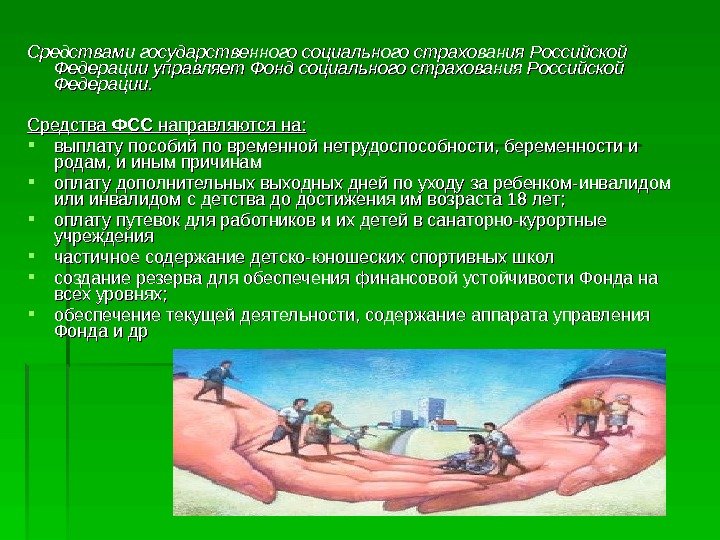 Средствами государственного социального страхования Российской Федерации управляет Фонд социального страхования Российской Федерации.

Средства ФСС направляются на:
- выплату пособий по временной нетрудоспособности, беременности и родам, и иным причинам
- оплату дополнительных выходных дней по уходу за ребенком-инвалидом или инвалидом с детства до достижения им возраста 18 лет;
- оплату путевок для работников и их детей в санаторно-курортные учреждения
- частичное содержание детско-юношеских спортивных школ
- создание резерва для обеспечения финансовой устойчивости Фонда на всех уровнях;
- обеспечение текущей деятельности, содержание аппарата управления Фонда и др